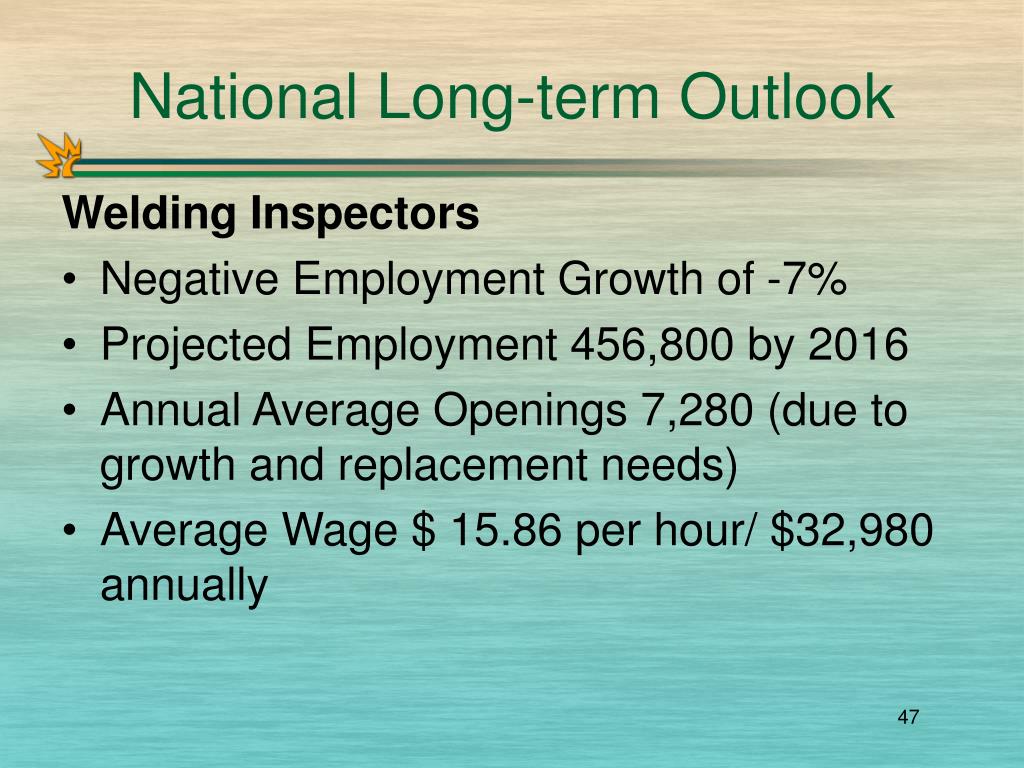 National Long-term Outlook

Welding Inspectors

• Negative Employment Growth of -7%
• Projected Employment 456,800 by 2016
• Annual Average Openings 7,280 (due to growth and replacement needs)
• Average Wage \$ 15.86 per hour/ \$32,980 annually

47